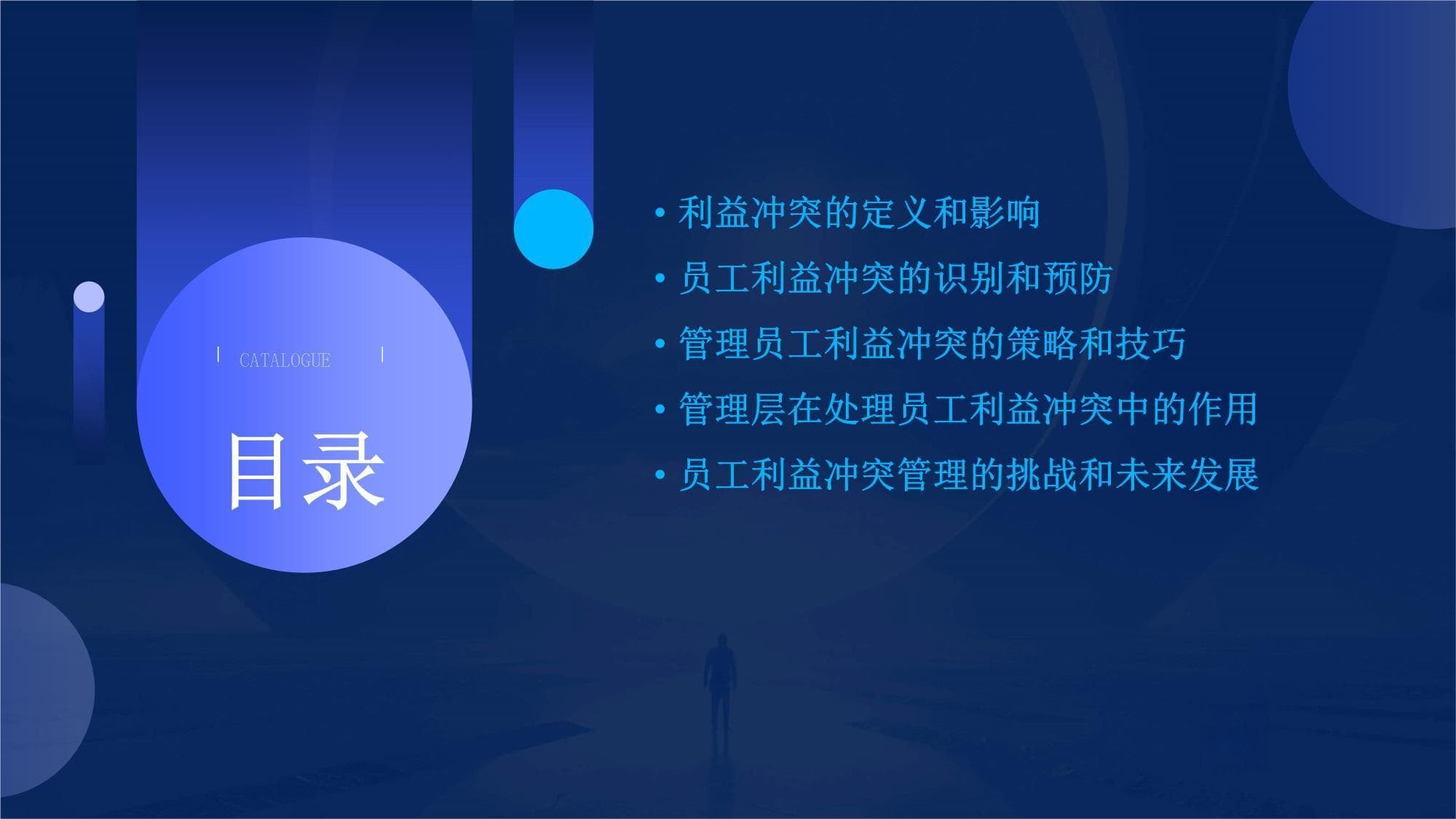 CATALOGUE

目录

• 利益冲突的定义和影响
• 员工利益冲突的识别和预防
• 管理员工利益冲突的策略和技巧
• 管理层在处理员工利益冲突中的作用
• 员工利益冲突管理的挑战和未来发展